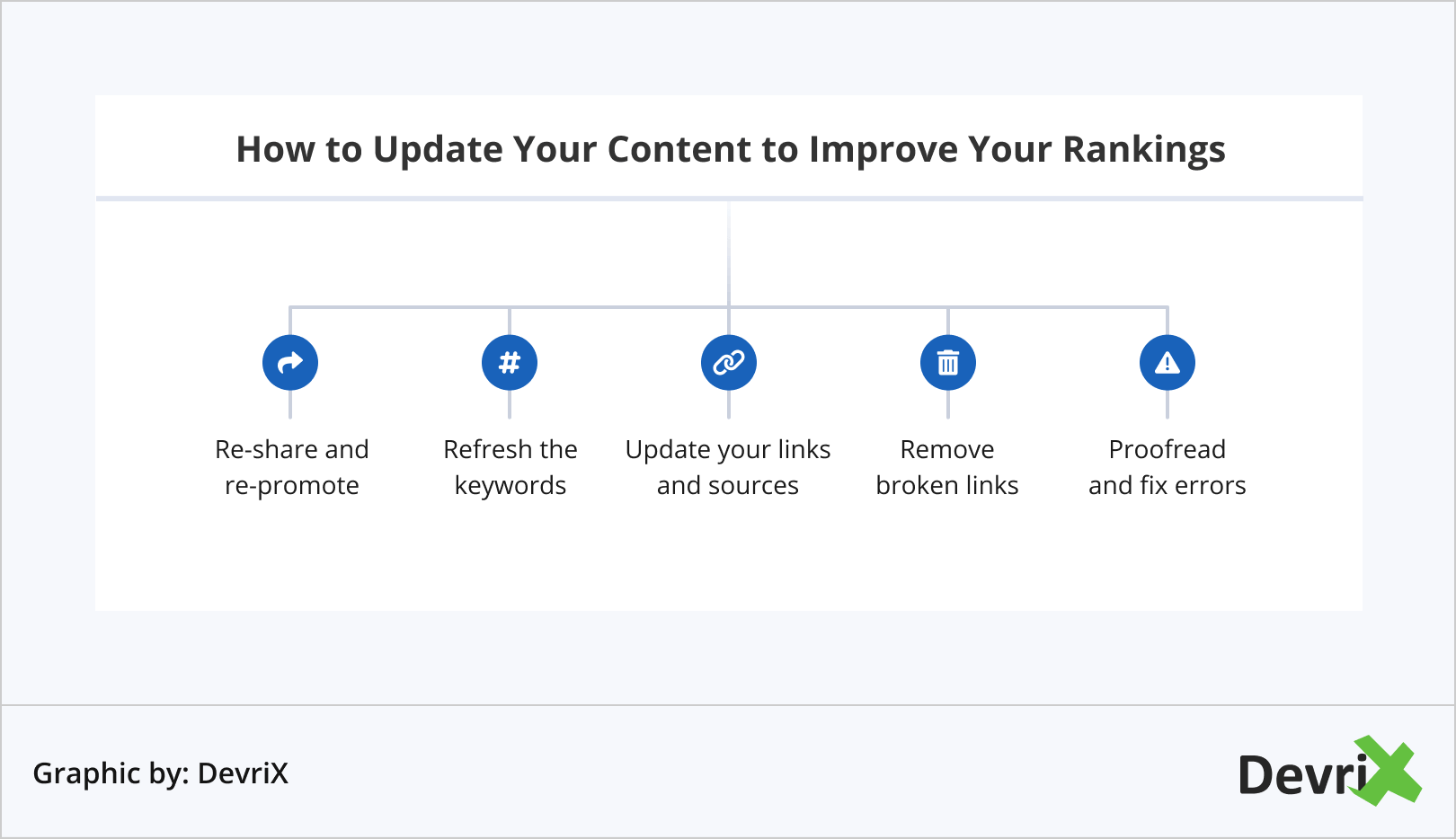 How to Update Your Content to Improve Your Rankings

Re-share and re-promote

Refresh the keywords

Update your links and sources

Remove broken links

Proofread and fix errors

Graphic by: DevriX

DevriX